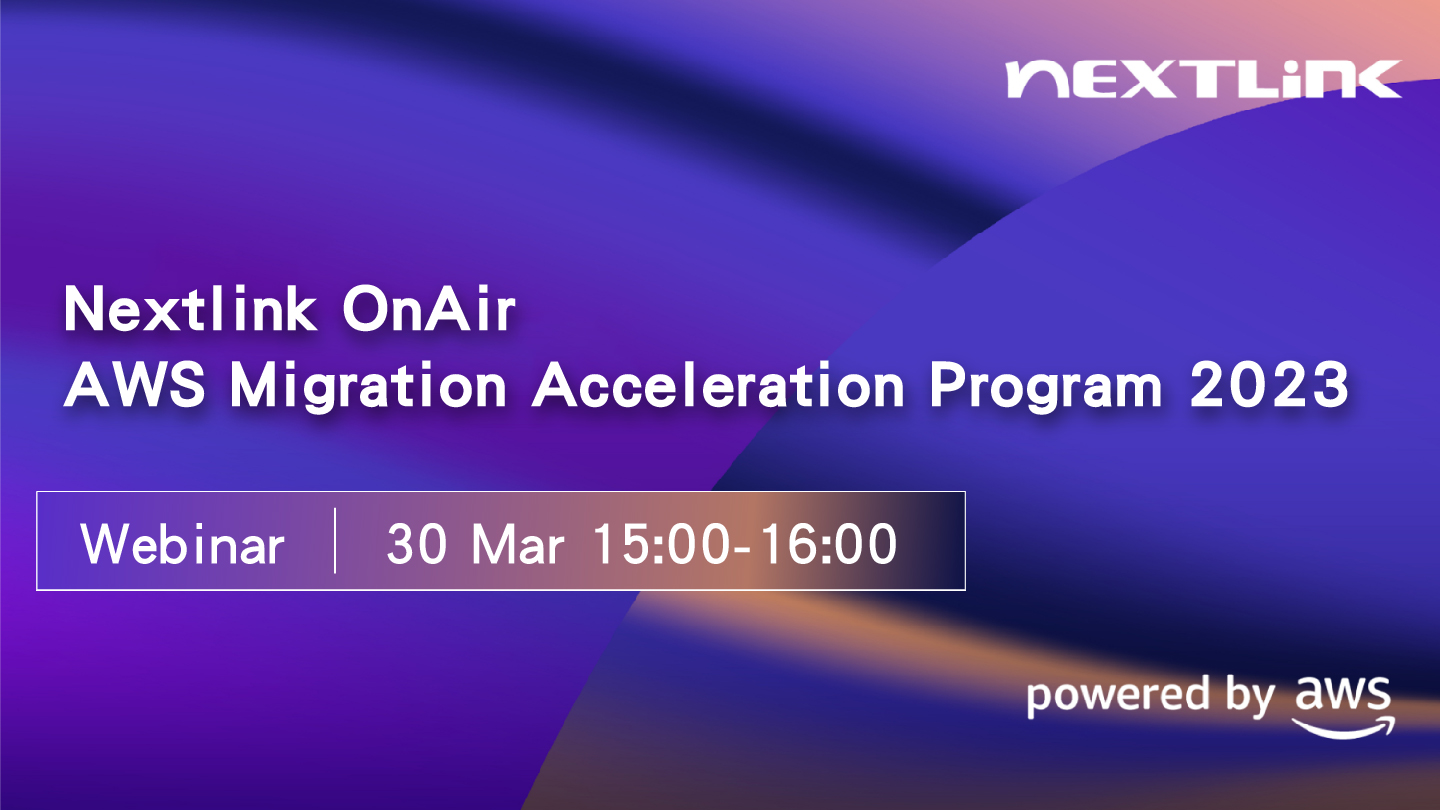 NEXTLINK

Nextlink OnAir
AWS Migration Acceleration Program 2023

Webinar | 30 Mar 15:00-16:00

powered by aws